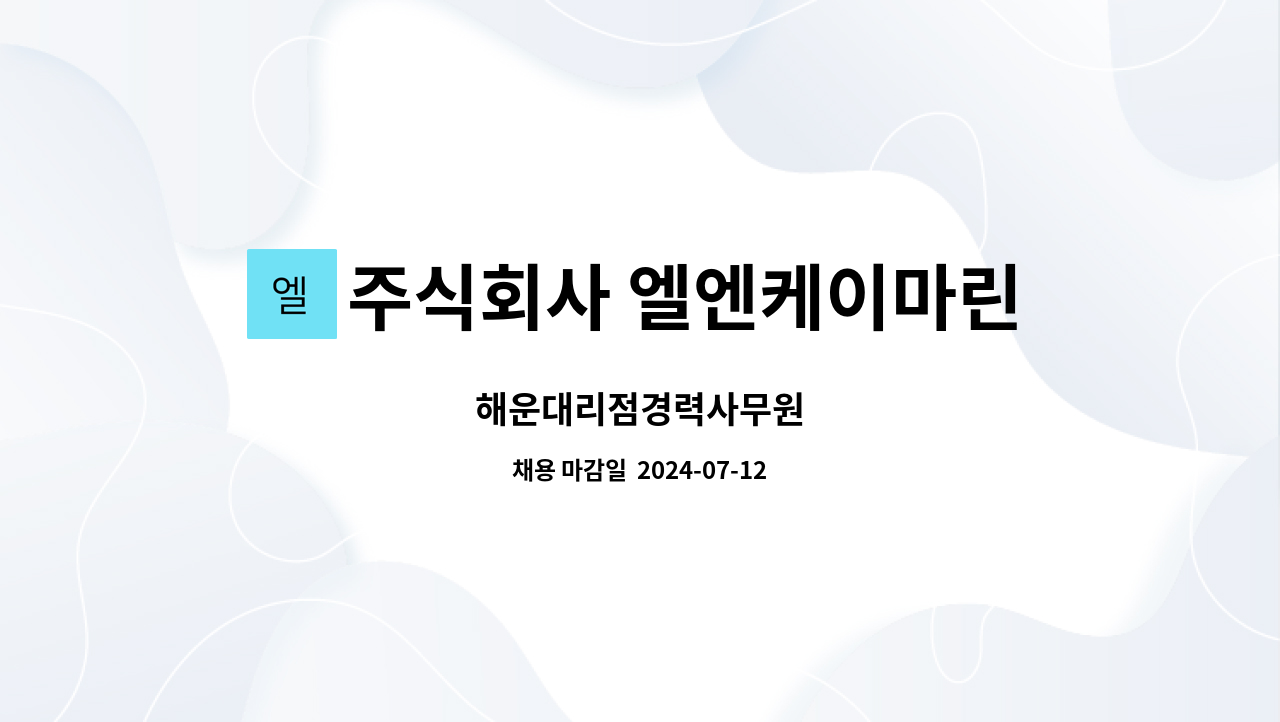 엘 주식회사 엘엔케이마린

해운대리점경력사무원

채용 마감일 2024-07-12